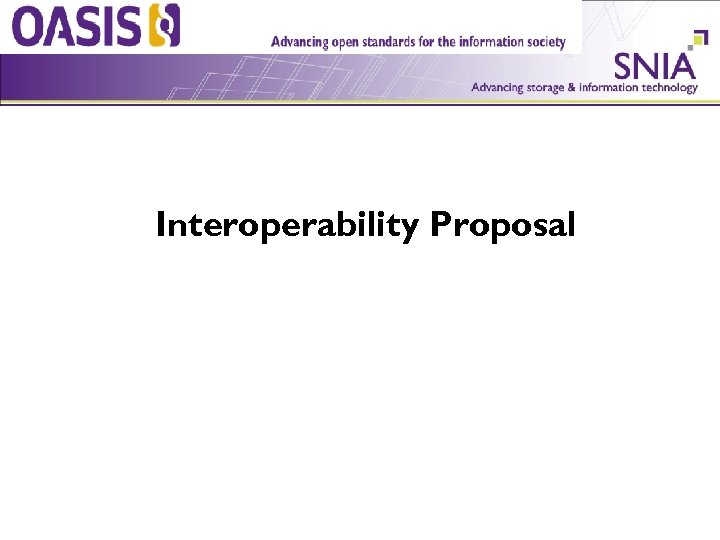 OASIS

Advancing open standards for the information society

SNIA

Advancing storage & information technology

Interoperability Proposal